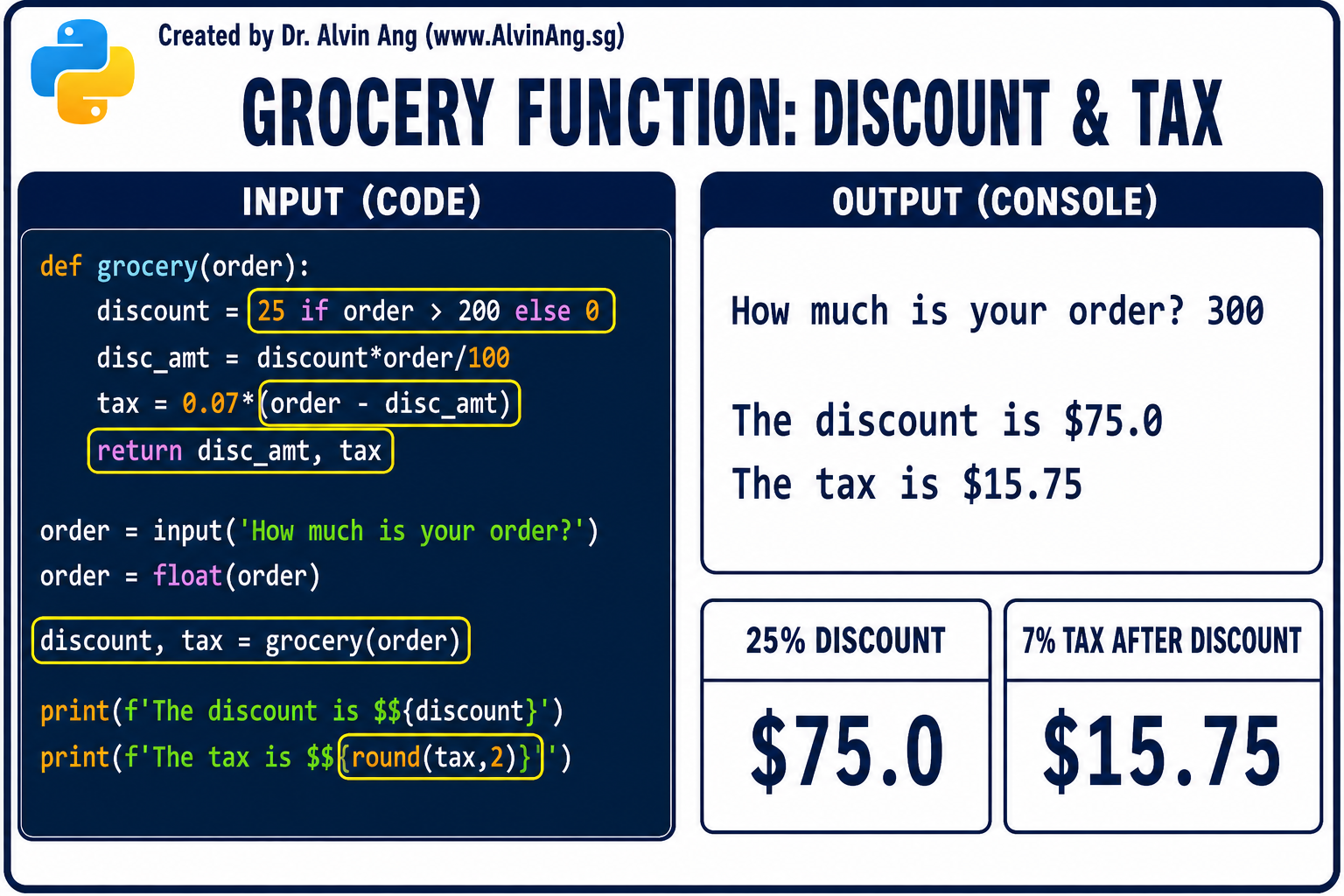 Created by Dr. Alvin Ang (www.AlvinAng.sg)

GROCERY FUNCTION: DISCOUNT & TAX

INPUT (CODE)

def grocery(order):
    discount = 25 if order > 200 else 0
    disc_amt = discount*order/100
    tax = 0.07*(order - disc_amt)
    return disc_amt, tax

order = input('How much is your order?')
order = float(order)

discount, tax = grocery(order)

print(f'The discount is $${discount}')
print(f'The tax is $${round(tax,2)}')

OUTPUT (CONSOLE)

How much is your order? 300

The discount is $75.0
The tax is $15.75

25% DISCOUNT

$75.0

7% TAX AFTER DISCOUNT

$15.75